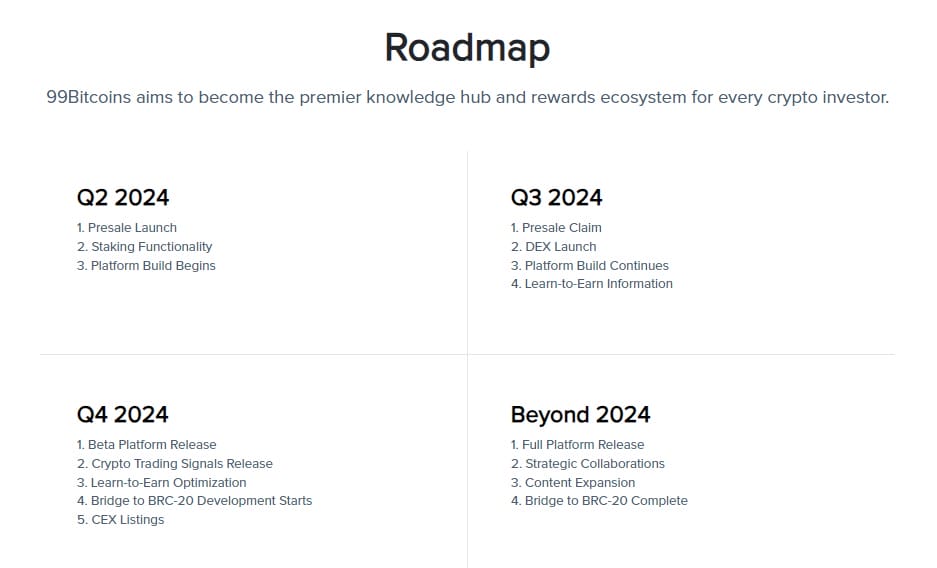 Roadmap

99Bitcoins aims to become the premier knowledge hub and rewards ecosystem for every crypto investor.

Q2 2024

1. Presale Launch
2. Staking Functionality
3. Platform Build Begins

Q3 2024

1. Presale Claim
2. DEX Launch
3. Platform Build Continues
4. Learn-to-Earn Information

Q4 2024

1. Beta Platform Release
2. Crypto Trading Signals Release
3. Learn-to-Earn Optimization
4. Bridge to BRC-20 Development Starts
5. CEX Listings

Beyond 2024

1. Full Platform Release
2. Strategic Collaborations
3. Content Expansion
4. Bridge to BRC-20 Complete